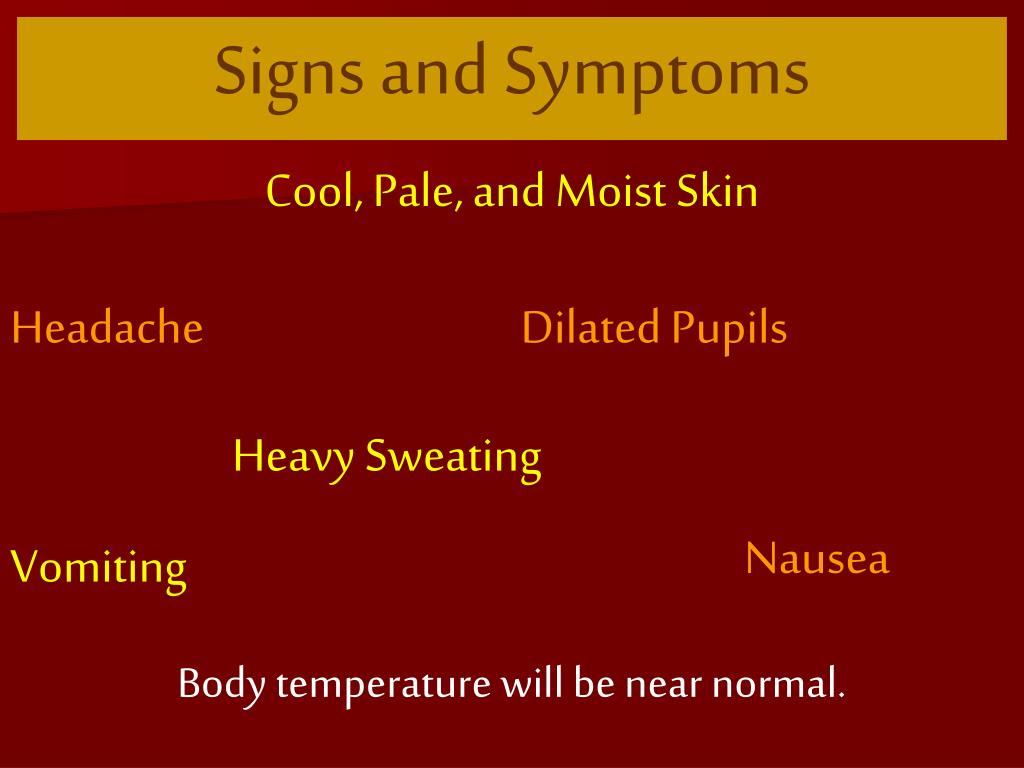 Signs and Symptoms

Cool, Pale, and Moist Skin

Headache

Dilated Pupils

Heavy Sweating

Vomiting

Nausea

Body temperature will be near normal.